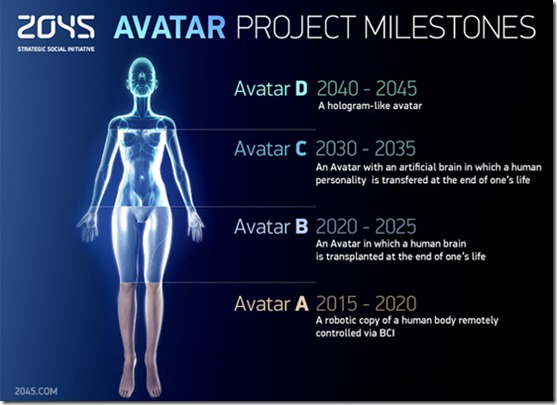 2045
STRATEGIC SOCIAL INITIATIVE

AVATAR PROJECT MILESTONES

Avatar D 2040 - 2045
A hologram-like avatar

Avatar C 2030 - 2035
An Avatar with an artificial brain in which a human personality is transfered at the end of one's life

Avatar B 2020 - 2025
An Avatar in which a human brain is transplanted at the end of one's life

Avatar A 2015 - 2020
A robotic copy of a human body remotely controlled via BCI

2045.COM